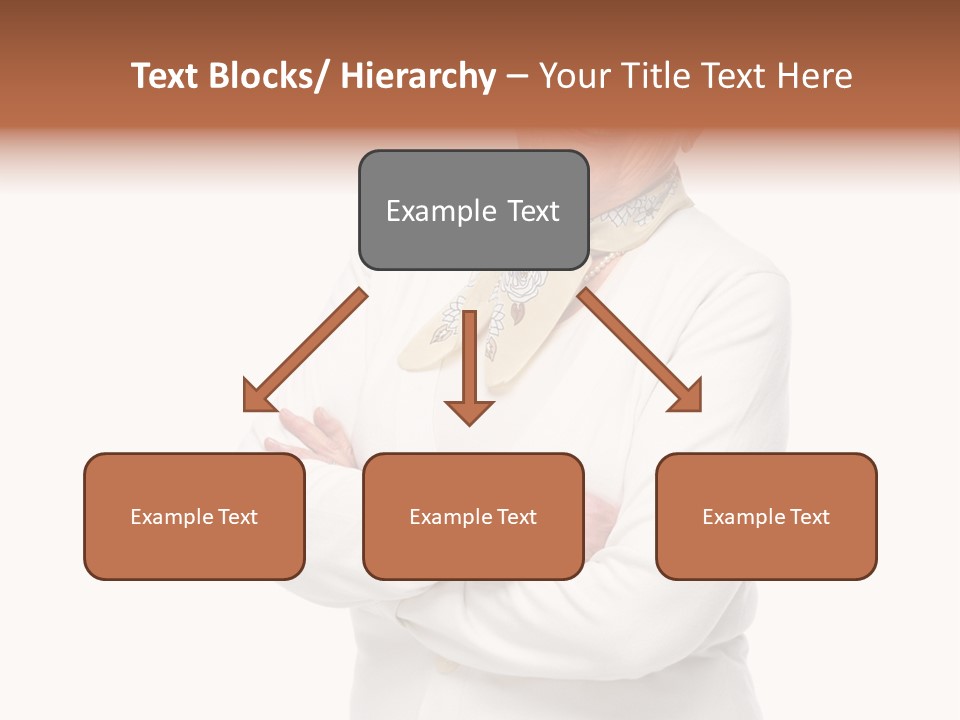 Text Blocks/ Hierarchy – Your Title Text Here

Example Text

Example Text

Example Text

Example Text